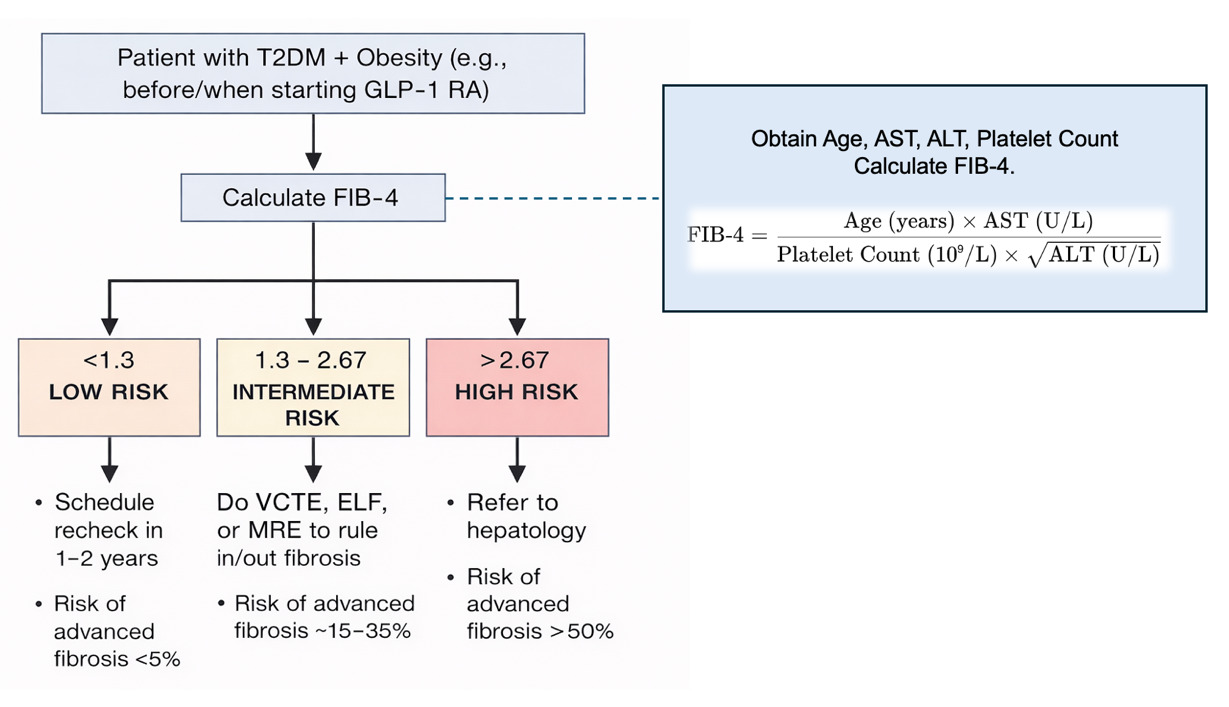 Patient with T2DM + Obesity (e.g., before/when starting GLP-1 RA)

Calculate FIB-4

Obtain Age, AST, ALT, Platelet Count
Calculate FIB-4.

$\text{FIB-4} = \frac{\text{Age (years)} \times \text{AST (U/L)}}{\text{Platelet Count } (10^9/\text{L}) \times \sqrt{\text{ALT (U/L)}}}$

<1.3
LOW RISK

1.3 – 2.67
INTERMEDIATE RISK

>2.67
HIGH RISK

• Schedule recheck in 1–2 years

• Risk of advanced fibrosis <5%

Do VCTE, ELF, or MRE to rule in/out fibrosis

• Risk of advanced fibrosis ~15–35%

• Refer to hepatology

• Risk of advanced fibrosis >50%